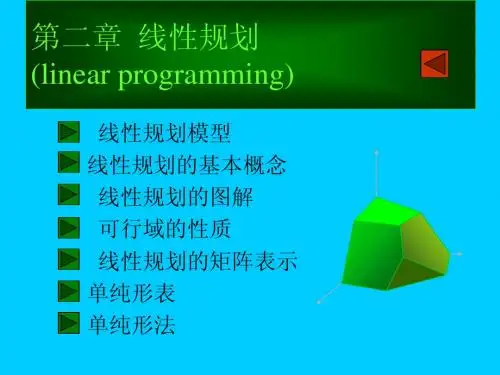 第二章 线性规划
(linear programming)

线性规划模型
线性规划的基本概念
线性规划的图解
可行域的性质
线性规划的矩阵表示
单纯形表
单纯形法